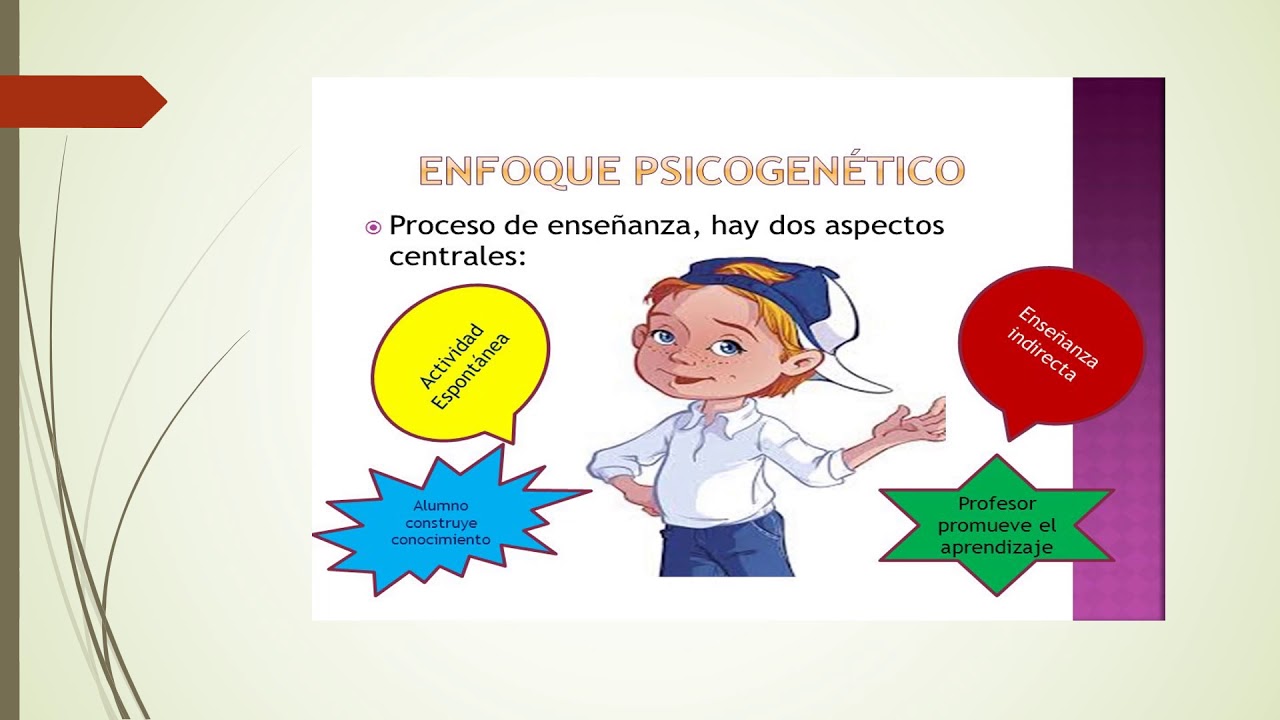 ENFOQUE PSICOGENÉTICO

Proceso de enseñanza, hay dos aspectos centrales:

Actividad Espontánea

Enseñanza indirecta

Alumno construye conocimiento

Profesor promueve el aprendizaje